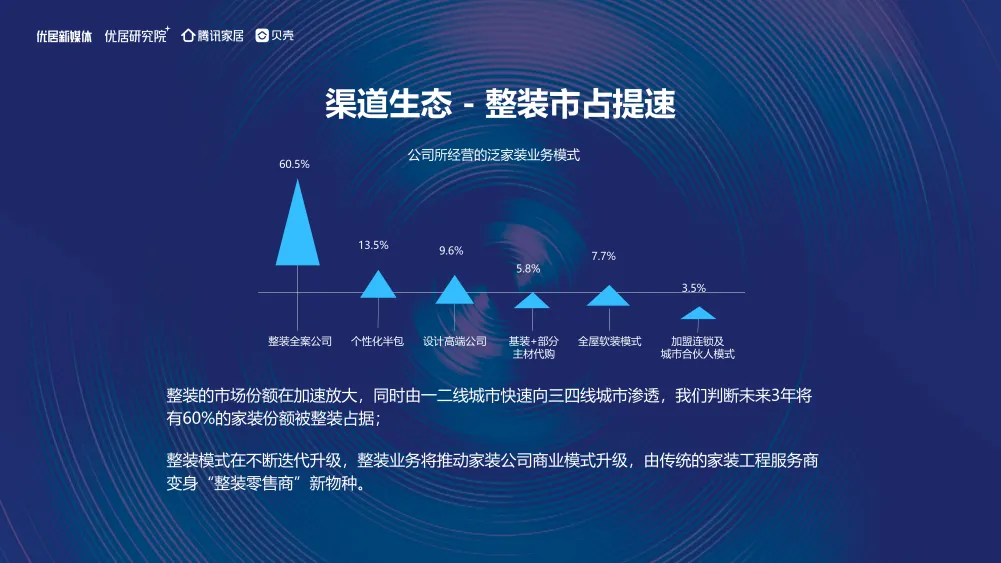 优居新媒体 优居研究院 腾讯家居 贝壳

渠道生态 - 整装市占提速

公司所经营的泛家装业务模式

60.5%
13.5%
9.6%
5.8%
7.7%
3.5%

整装全案公司
个性化半包
设计高端公司
基装+部分主材代购
全屋软装模式
加盟连锁及城市合伙人模式

整装的市场份额在加速放大，同时由一二线城市快速向三四线城市渗透，我们判断未来3年将有60%的家装份额被整装占据；

整装模式在不断迭代升级，整装业务将推动家装公司商业模式升级，由传统的家装工程服务商变身“整装零售商”新物种。